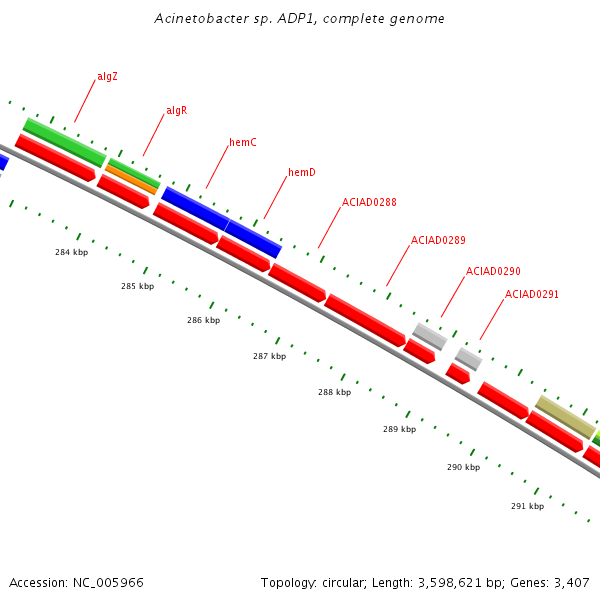 Acinetobacter sp. ADP1, complete genome

algZ

algR

hemC

hemD

ACIAD0288

ACIAD0289

ACIAD0290

ACIAD0291

284 kbp

285 kbp

286 kbp

287 kbp

288 kbp

289 kbp

290 kbp

291 kbp

Accession: NC_005966

Topology: circular; Length: 3,598,621 bp; Genes: 3,407